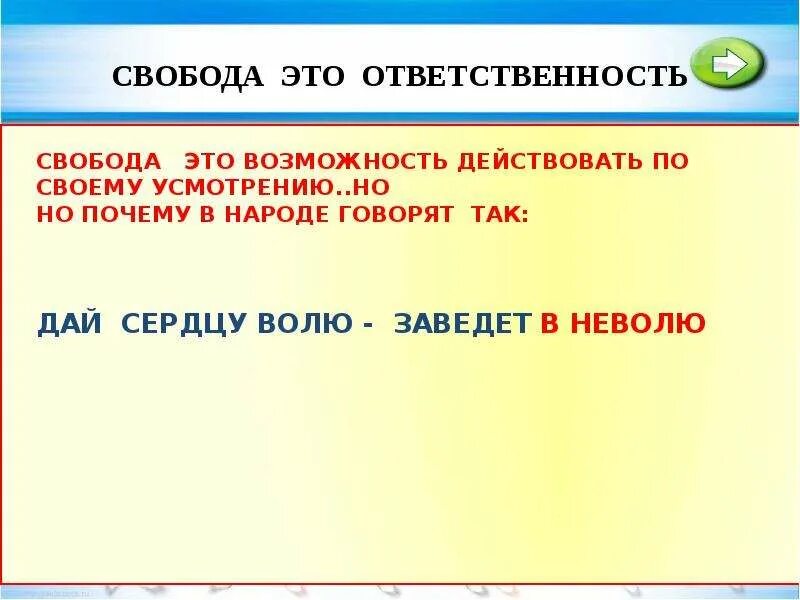 СВОБОДА ЭТО ОТВЕТСТВЕННОСТЬ

СВОБОДА ЭТО ВОЗМОЖНОСТЬ ДЕЙСТВОВАТЬ ПО СВОЕМУ УСМОТРЕНИЮ..НО
НО ПОЧЕМУ В НАРОДЕ ГОВОРЯТ ТАК:

ДАЙ СЕРДЦУ ВОЛЮ - ЗАВЕДЕТ В НЕВОЛЮ